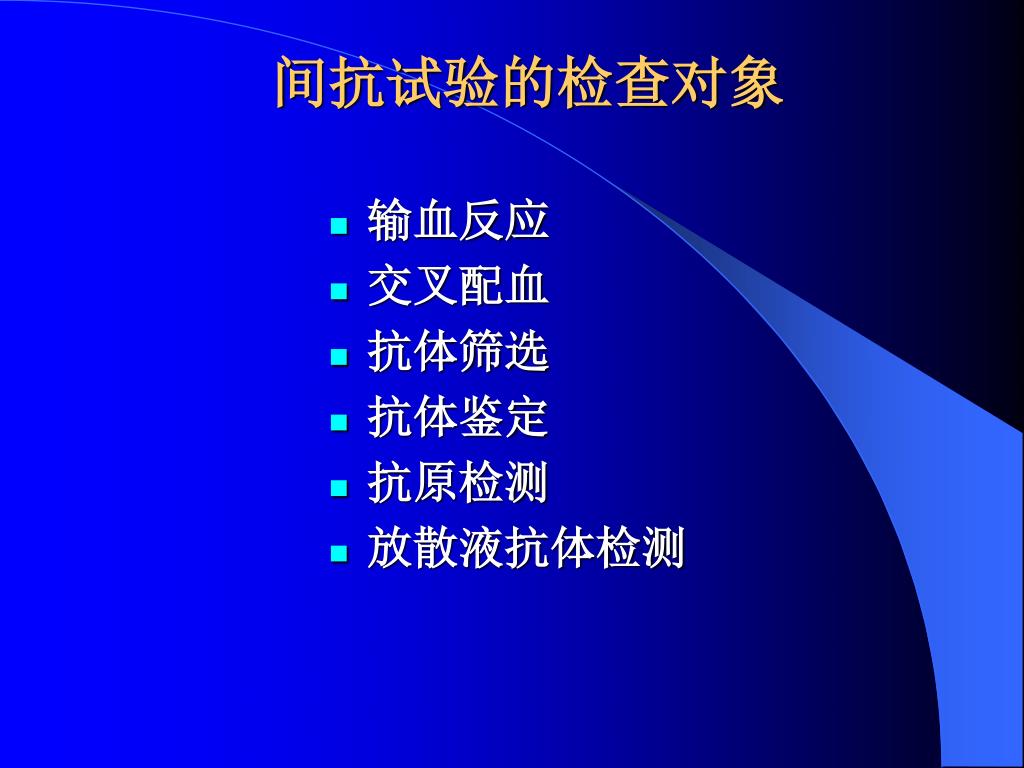 间抗试验的检查对象

- 输血反应
- 交叉配血
- 抗体筛选
- 抗体鉴定
- 抗原检测
- 放散液抗体检测